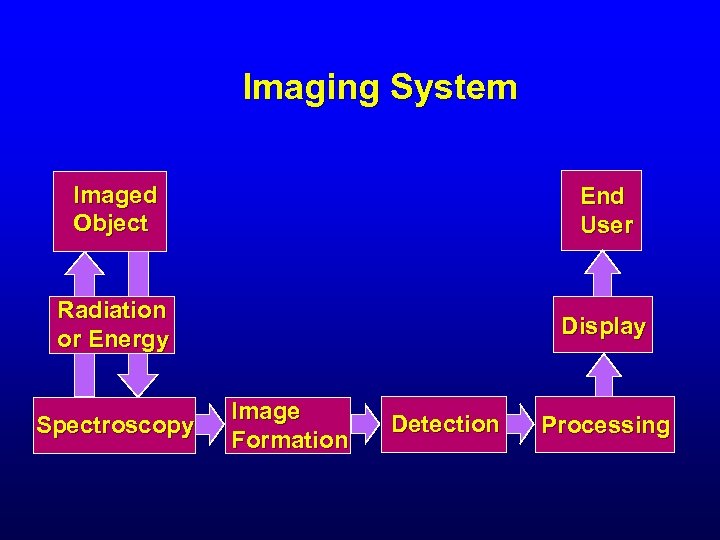 Imaging System

Imaged Object

Radiation or Energy

Spectroscopy

Image Formation

Detection

Processing

Display

End User